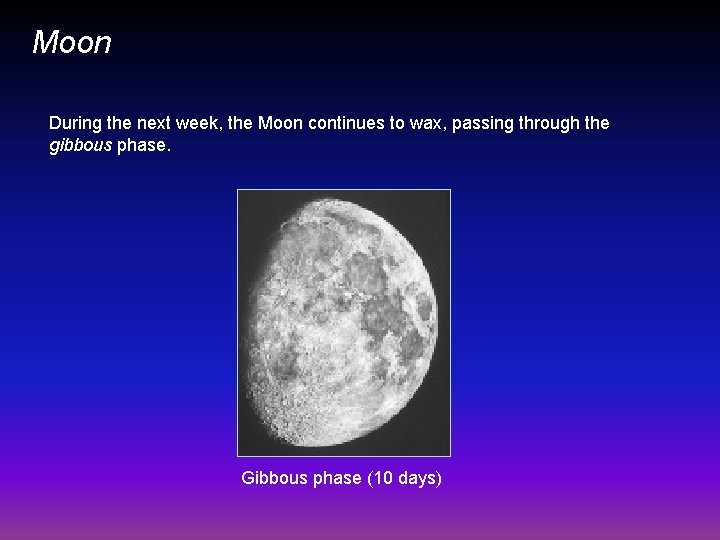 Moon

During the next week, the Moon continues to wax, passing through the gibbous phase.

Gibbous phase (10 days)